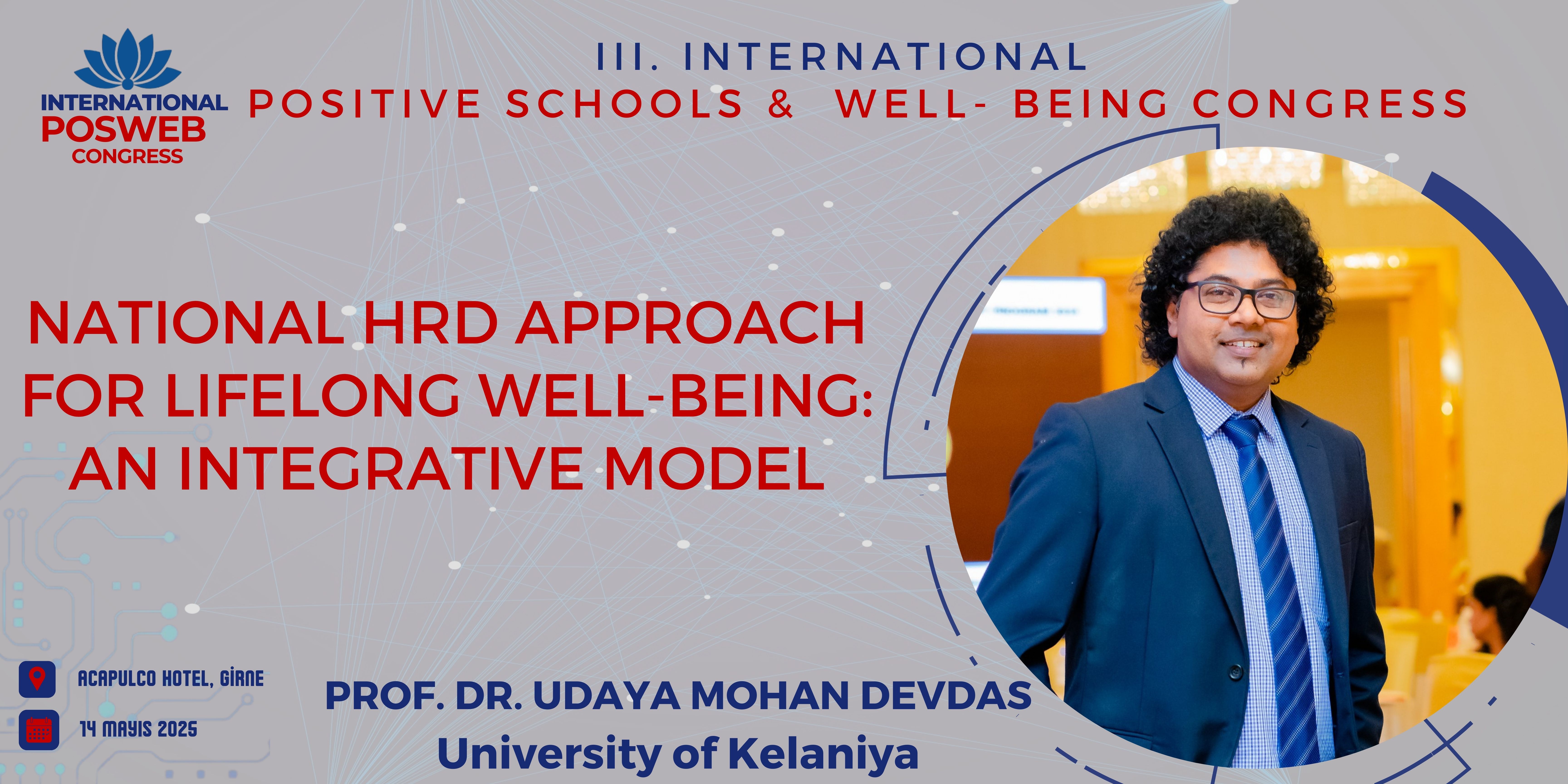 INTERNATIONAL POSWEB CONGRESS

III. INTERNATIONAL
POSITIVE SCHOOLS & WELL- BEING CONGRESS

NATIONAL HRD APPROACH FOR LIFELONG WELL-BEING: AN INTEGRATIVE MODEL

ACAPULCO HOTEL, GİRNE

14 MAYIS 2025

PROF. DR. UDAYA MOHAN DEVDAS
University of Kelaniya